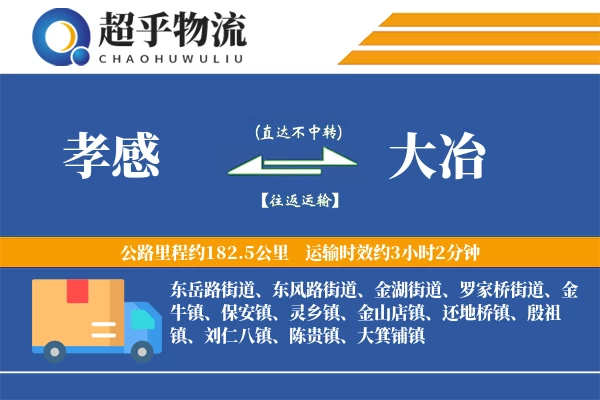 超乎物流
CHAOHUWULIU

孝感

(直达不中转)

【往返运输】

大冶

公路里程约182.5公里 运输时效约3小时2分钟

东岳路街道、东风路街道、金湖街道、罗家桥街道、金牛镇、保安镇、灵乡镇、金山店镇、还地桥镇、殷祖镇、刘仁八镇、陈贵镇、大箕铺镇